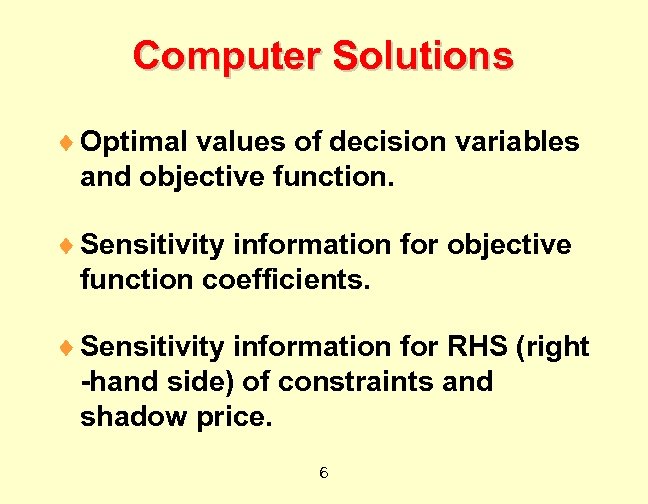 Computer Solutions

♦ Optimal values of decision variables and objective function.

♦ Sensitivity information for objective function coefficients.

♦ Sensitivity information for RHS (right -hand side) of constraints and shadow price.

6